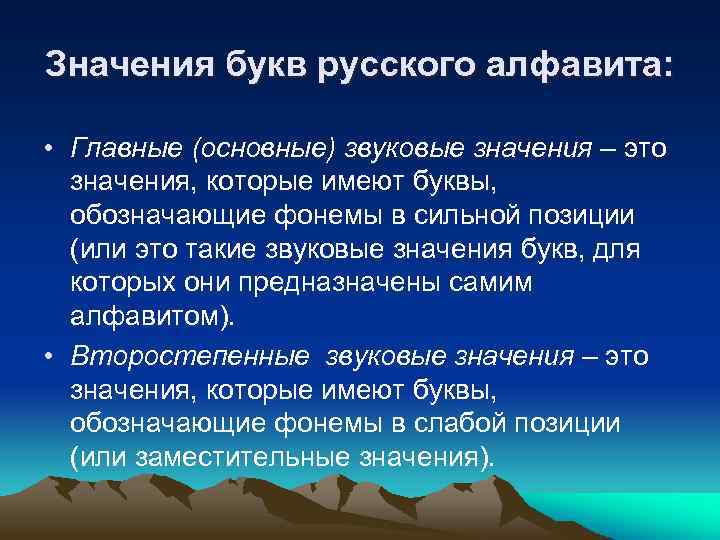 Значения букв русского алфавита:

• Главные (основные) звуковые значения – это значения, которые имеют буквы, обозначающие фонемы в сильной позиции (или это такие звуковые значения букв, для которых они предназначены самим алфавитом).

• Второстепенные звуковые значения – это значения, которые имеют буквы, обозначающие фонемы в слабой позиции (или заместительные значения).